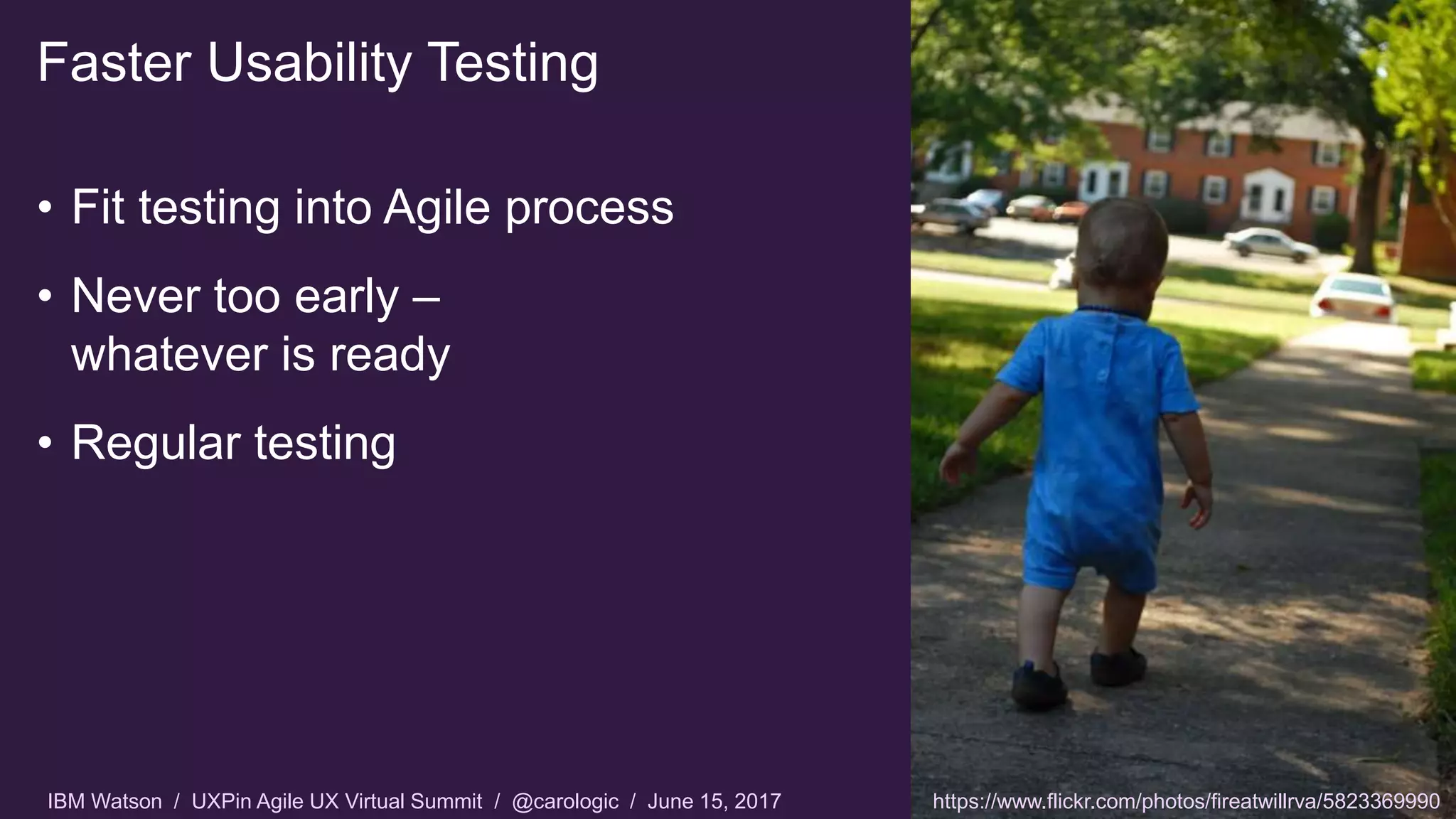 Faster Usability Testing

• Fit testing into Agile process

• Never too early – whatever is ready

• Regular testing

IBM Watson / UXPin Agile UX Virtual Summit / @carologic / June 15, 2017

https://www.flickr.com/photos/fireatwillrva/5823369990